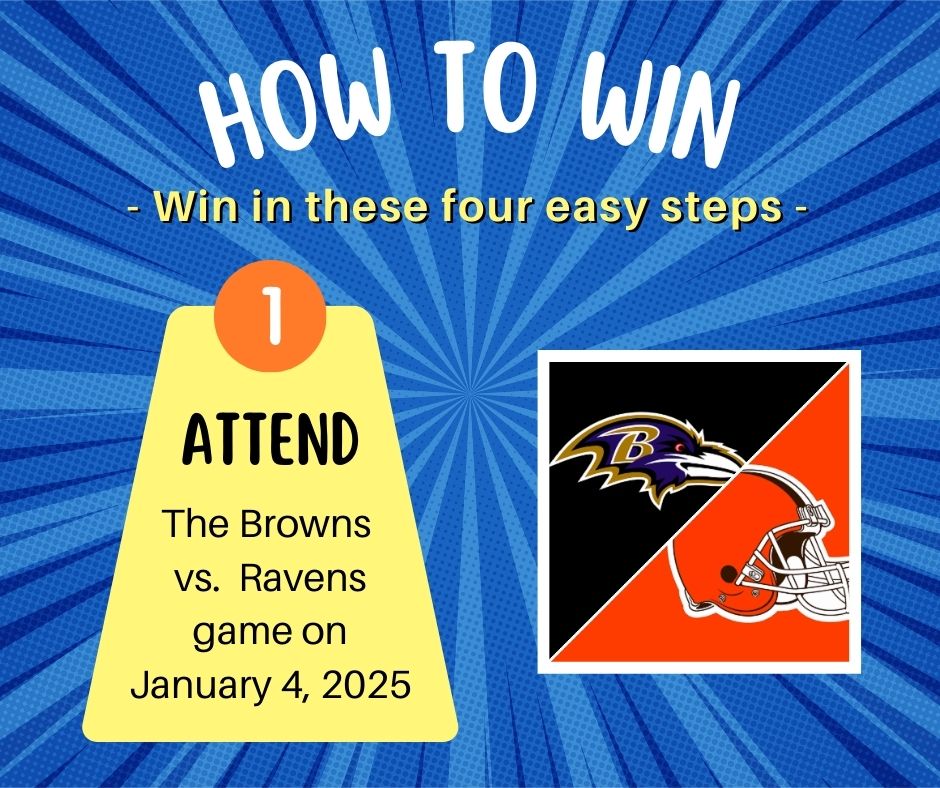 HOW TO WIN

- Win in these four easy steps -

1

ATTEND

The Browns vs. Ravens game on January 4, 2025

B